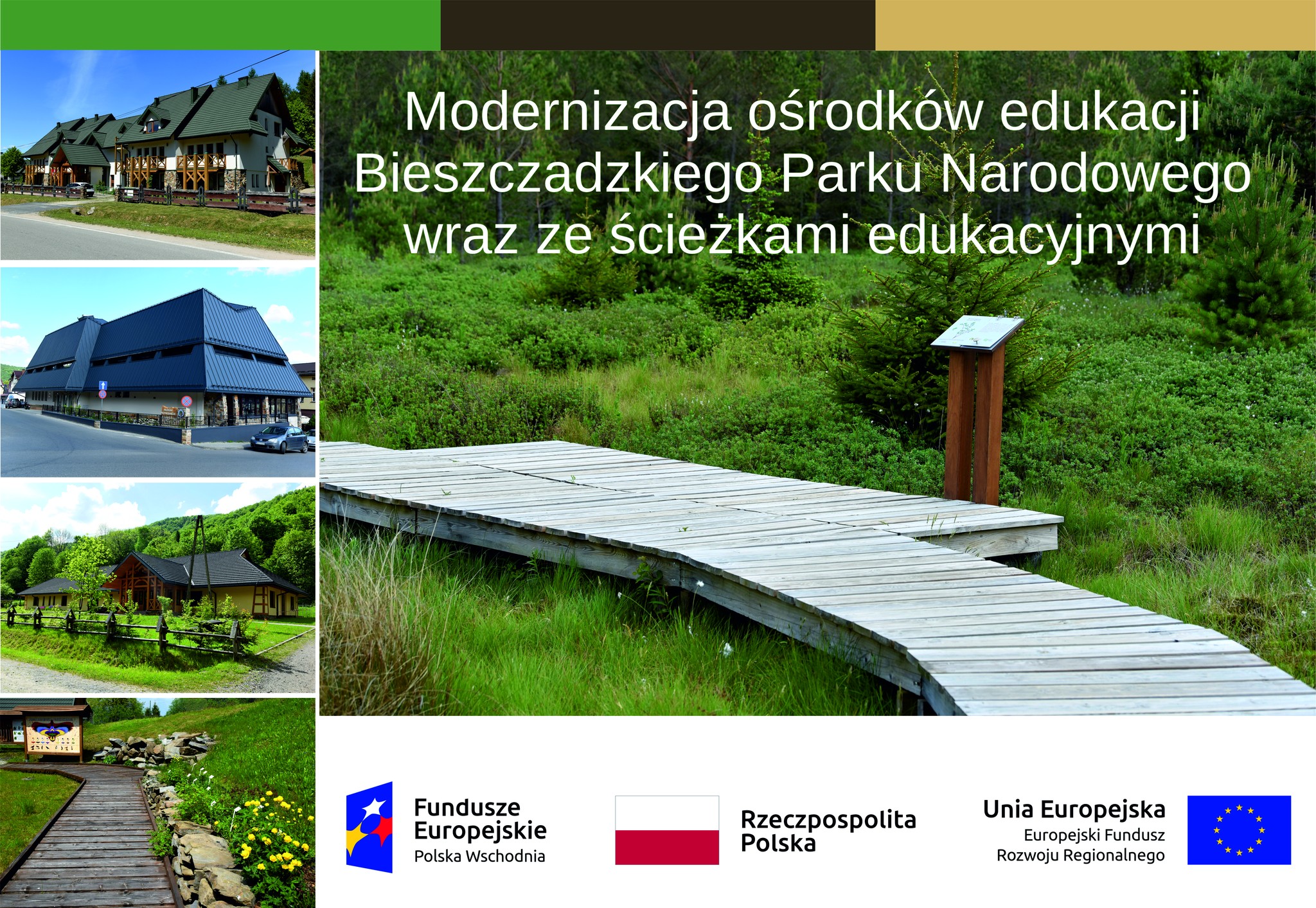 Modernizacja ośrodków edukacji Bieszczadzkiego Parku Narodowego wraz ze ścieżkami edukacyjnymi

Fundusze Europejskie
Polska Wschodnia

Rzeczpospolita Polska

Unia Europejska
Europejski Fundusz Rozwoju Regionalnego